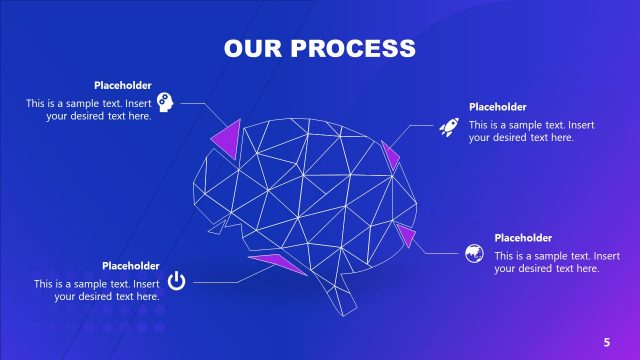 OUR PROCESS

Placeholder
This is a sample text. Insert your desired text here.

Placeholder
This is a sample text. Insert your desired text here.

Placeholder
This is a sample text. Insert your desired text here.

Placeholder
This is a sample text. Insert your desired text here.

5